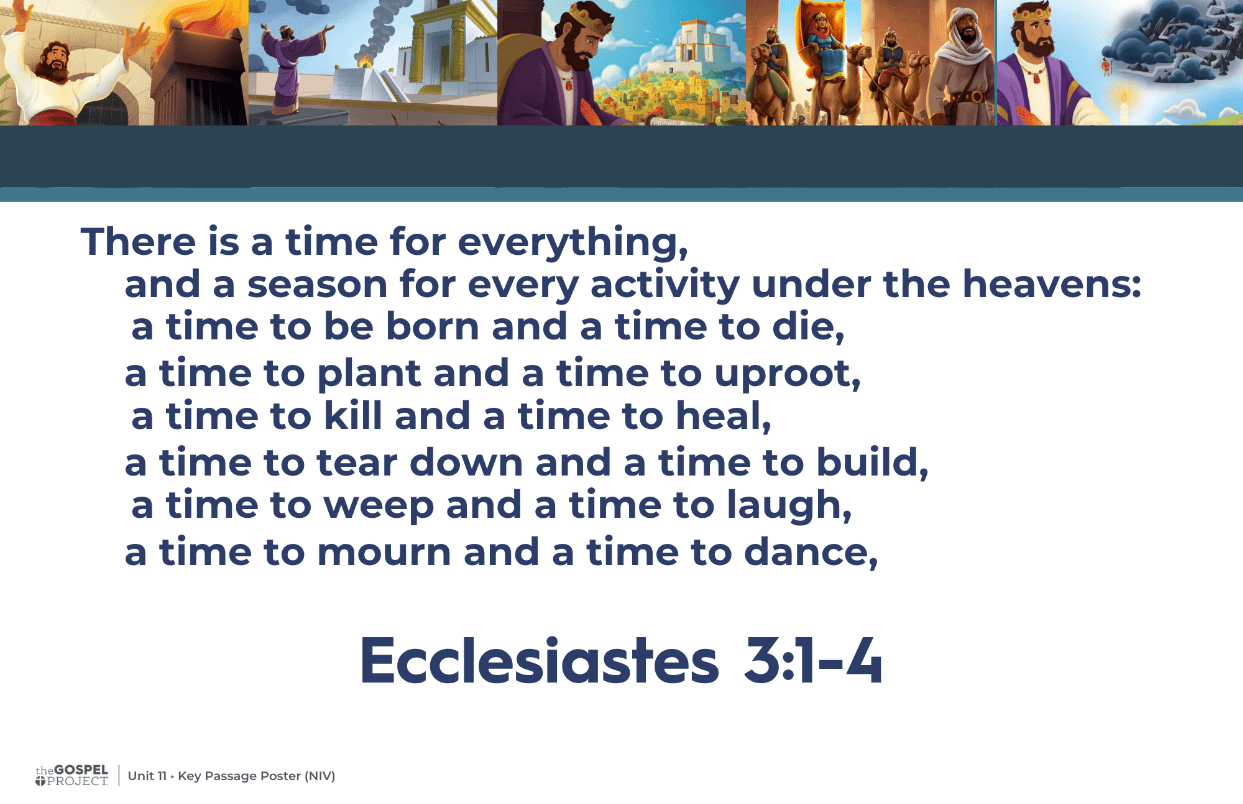 There is a time for everything,
and a season for every activity under the heavens:
a time to be born and a time to die,
a time to plant and a time to uproot,
a time to kill and a time to heal,
a time to tear down and a time to build,
a time to weep and a time to laugh,
a time to mourn and a time to dance,

Ecclesiastes 3:1-4

the GOSPEL PROJECT | Unit 11 • Key Passage Poster (NIV)